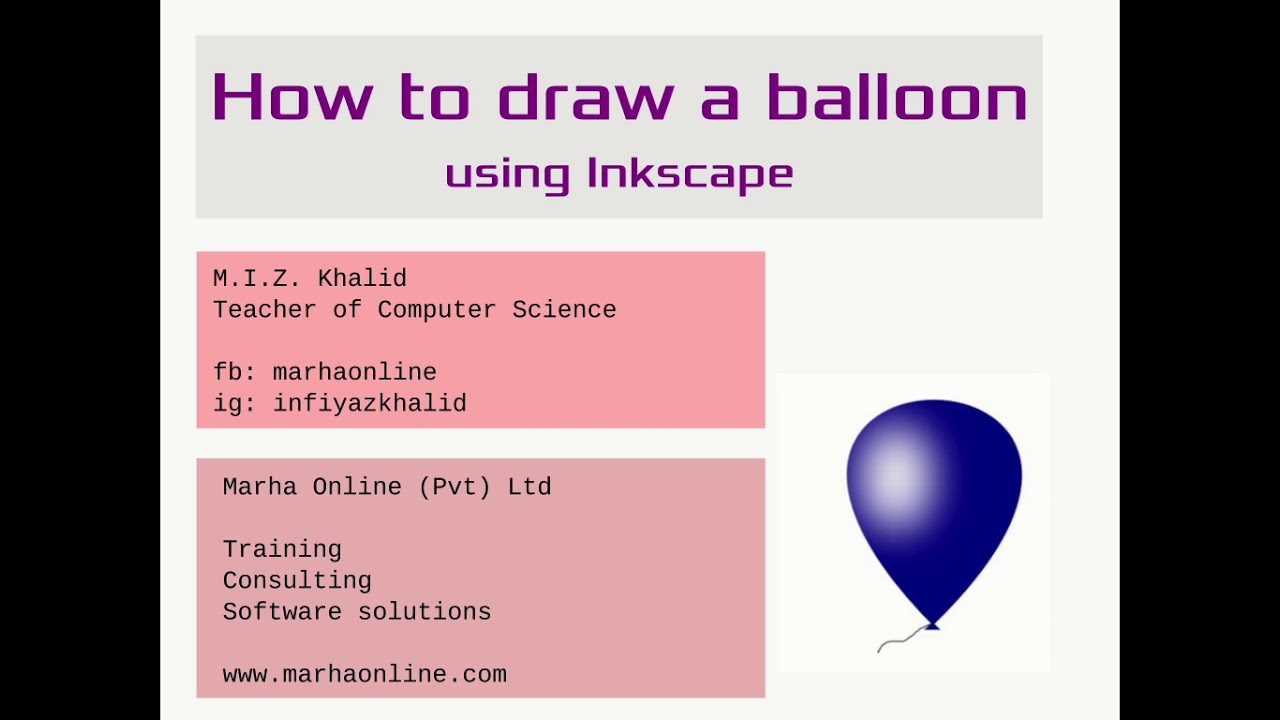 How to draw a balloon
using Inkscape

M.I.Z. Khalid
Teacher of Computer Science

fb: marhaonline
ig: infiyazkhalid

Marha Online (Pvt) Ltd

Training
Consulting
Software solutions

www.marhaonline.com